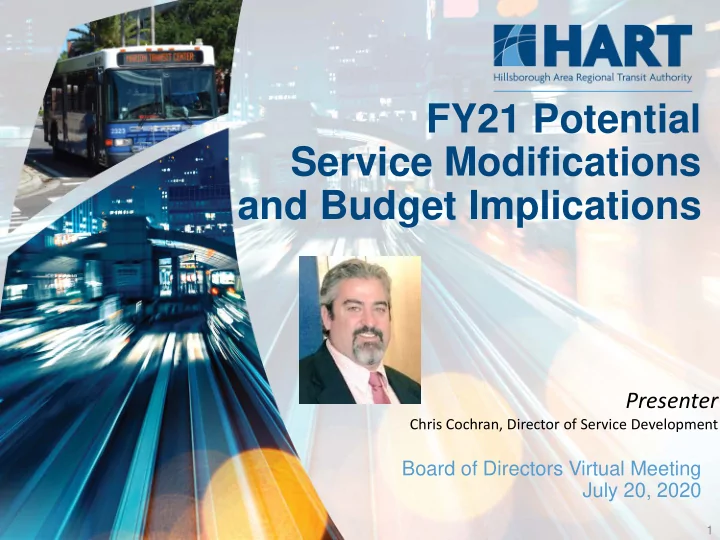 MARION TRANSIT CENTER

2323

HART
Hillsborough Area Regional Transit Authority

FY21 Potential Service Modifications and Budget Implications

Presenter
Chris Cochran, Director of Service Development

Board of Directors Virtual Meeting
July 20, 2020

1